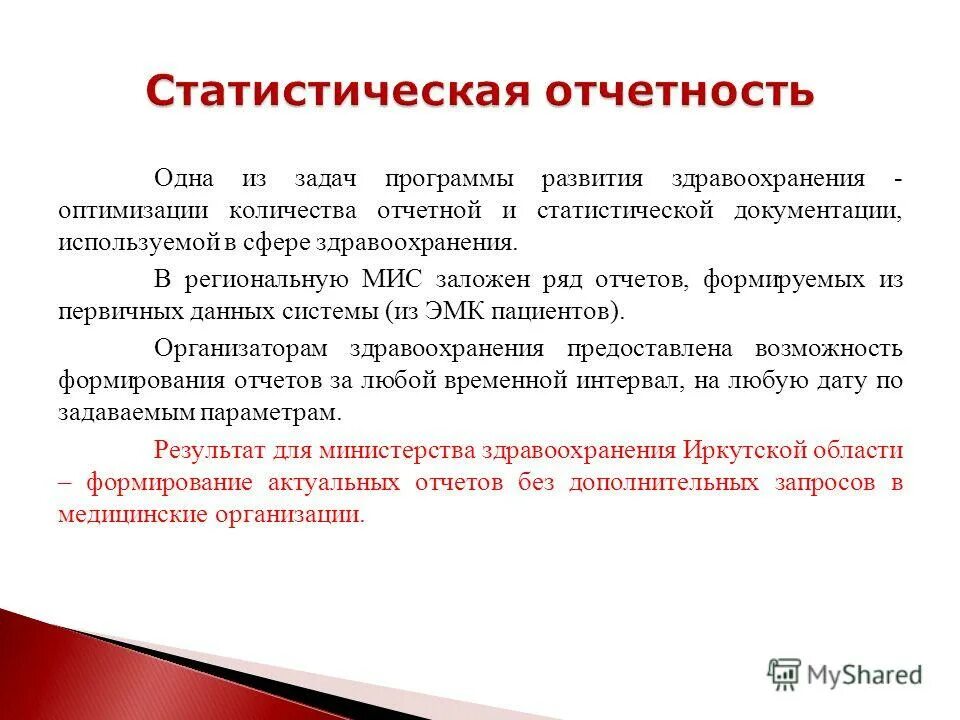 Статистическая отчетность

Одна из задач программы развития здравоохранения - оптимизации количества отчетной и статистической документации, используемой в сфере здравоохранения.

В региональную МИС заложен ряд отчетов, формируемых из первичных данных системы (из ЭМК пациентов).

Организаторам здравоохранения предоставлена возможность формирования отчетов за любой временной интервал, на любую дату по задаваемым параметрам.

Результат для министерства здравоохранения Иркутской области – формирование актуальных отчетов без дополнительных запросов в медицинские организации.

MyShared